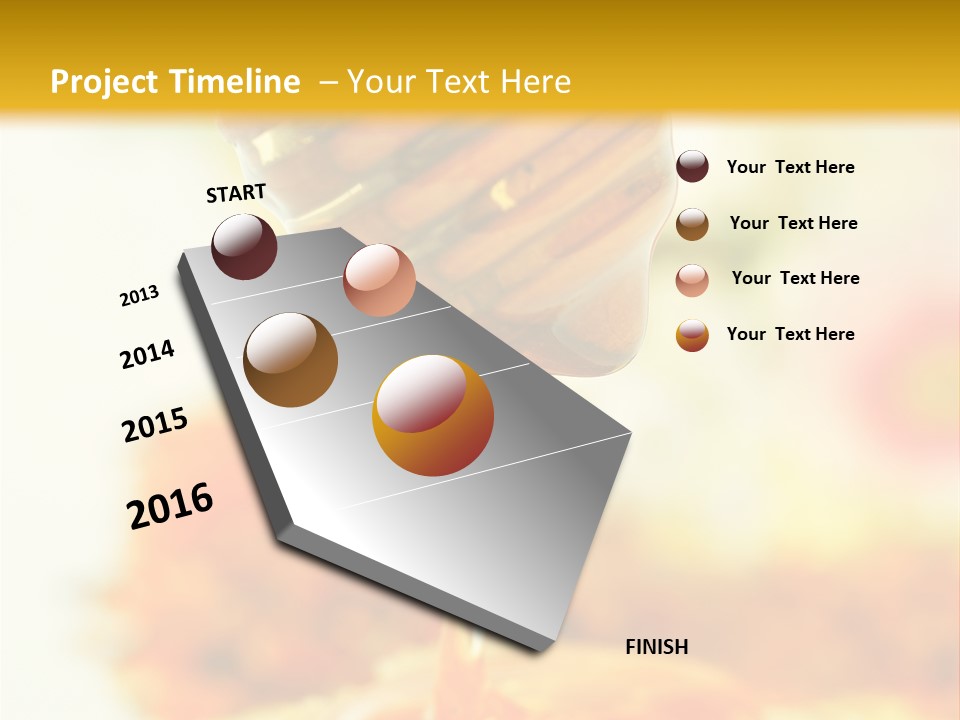 Project Timeline – Your Text Here

START

2013

2014

2015

2016

FINISH

Your Text Here

Your Text Here

Your Text Here

Your Text Here